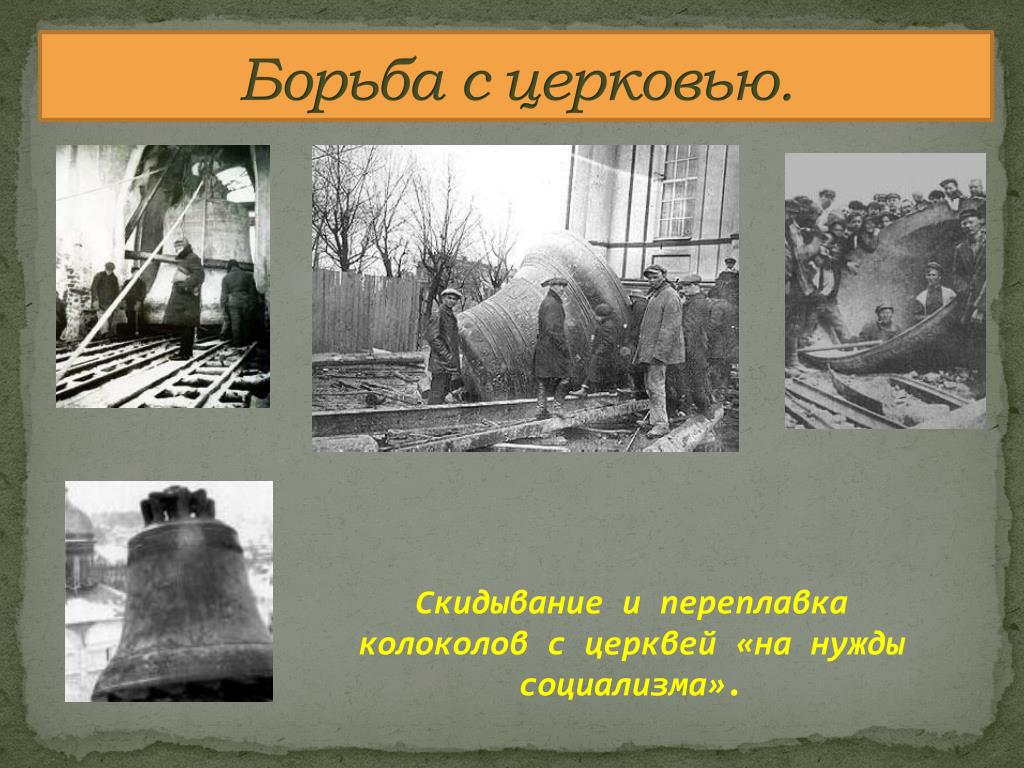 Борьба с церковью.

Скидывание и переплавка колоколов с церквей «на нужды социализма».